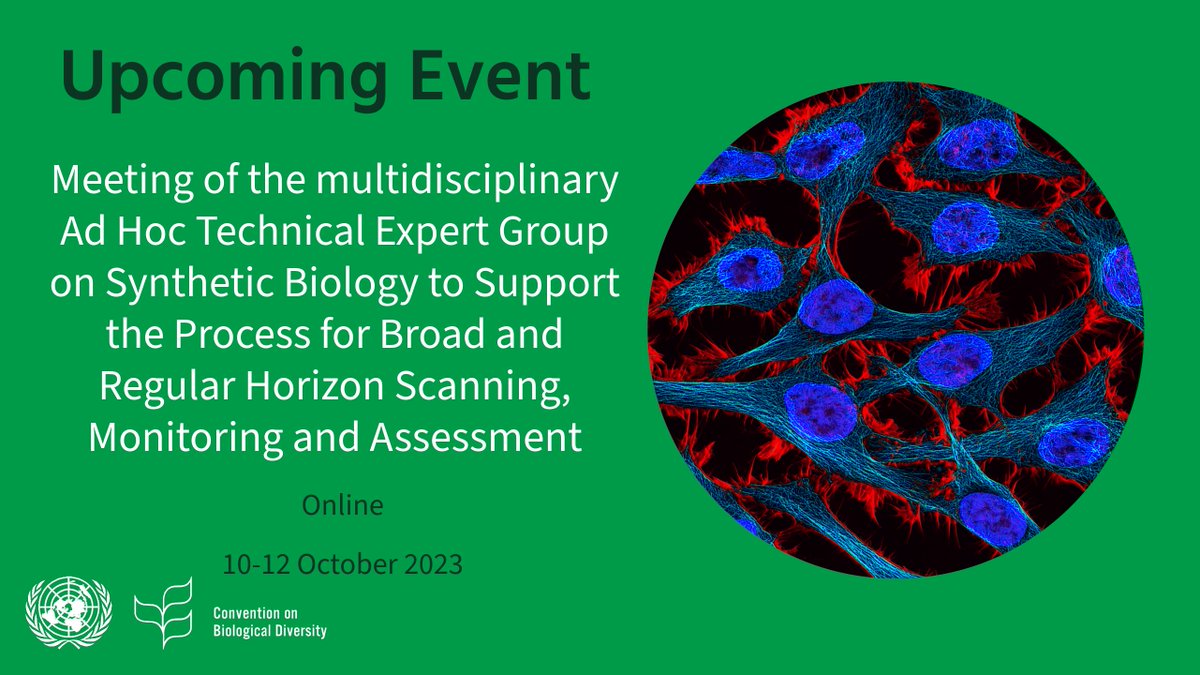 Upcoming Event

Meeting of the multidisciplinary Ad Hoc Technical Expert Group on Synthetic Biology to Support the Process for Broad and Regular Horizon Scanning, Monitoring and Assessment

Online

10-12 October 2023

Convention on Biological Diversity